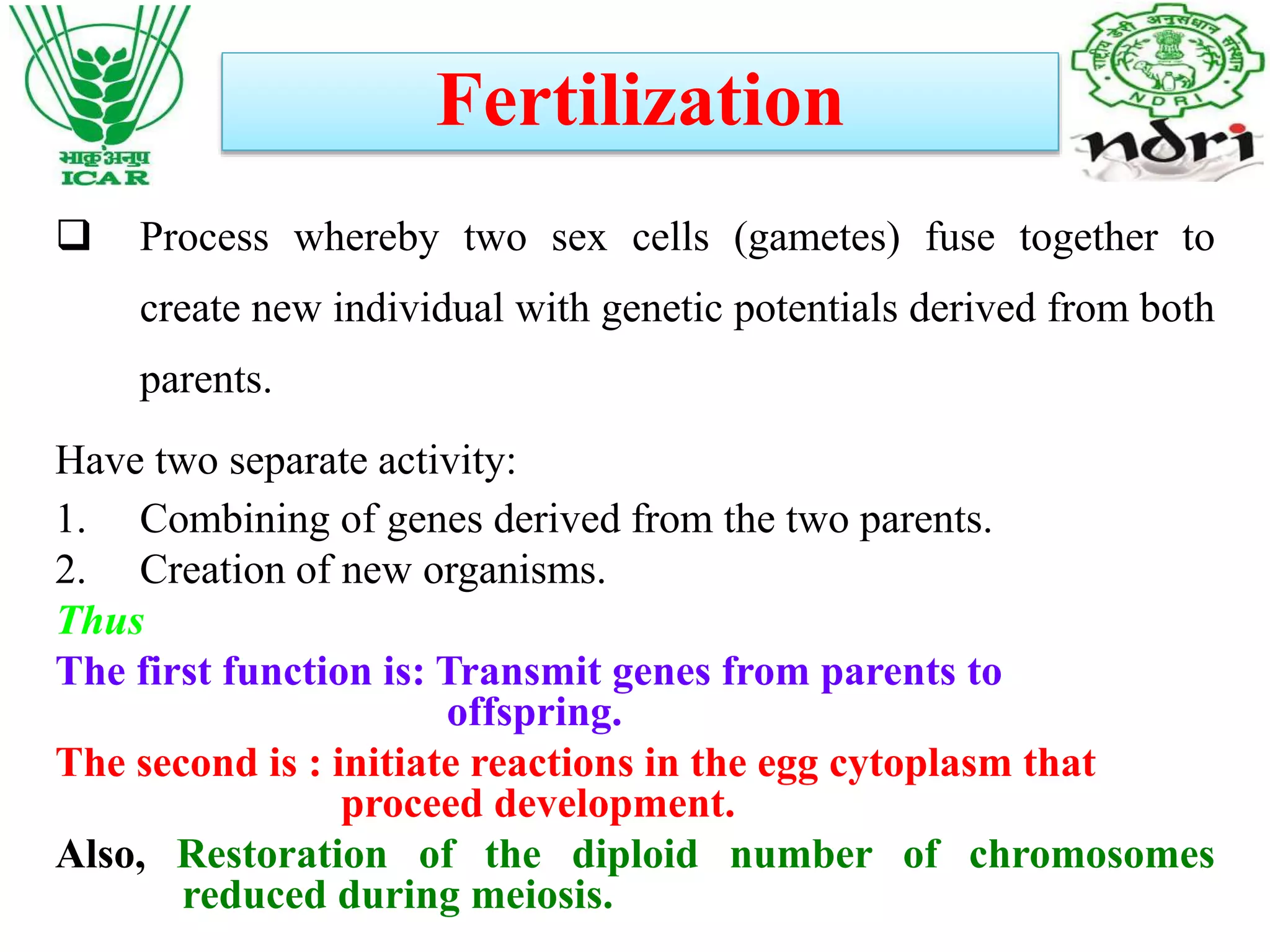 भाकृअनुप
ICAR

Fertilization

राष्ट्रीय डेरी अनुसंधान संस्थान
NDRI
ndri

❑ Process whereby two sex cells (gametes) fuse together to create new individual with genetic potentials derived from both parents.

Have two separate activity:
1. Combining of genes derived from the two parents.
2. Creation of new organisms.

Thus
The first function is: Transmit genes from parents to offspring.
The second is : initiate reactions in the egg cytoplasm that proceed development.
Also, Restoration of the diploid number of chromosomes reduced during meiosis.